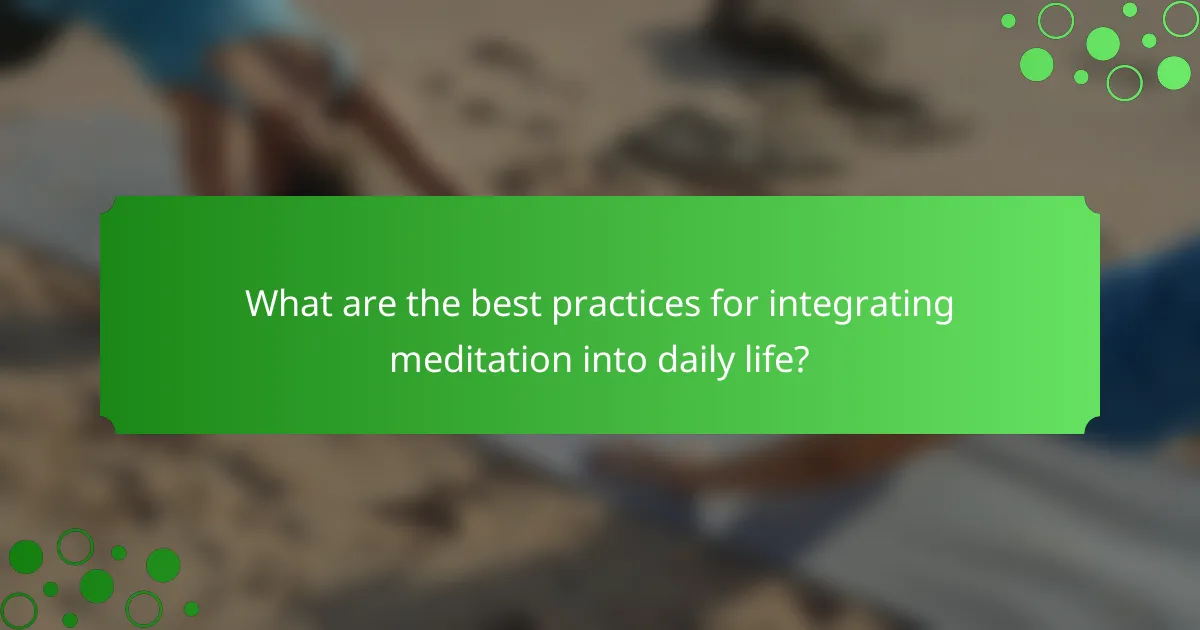 What are the best practices for integrating meditation into daily life?